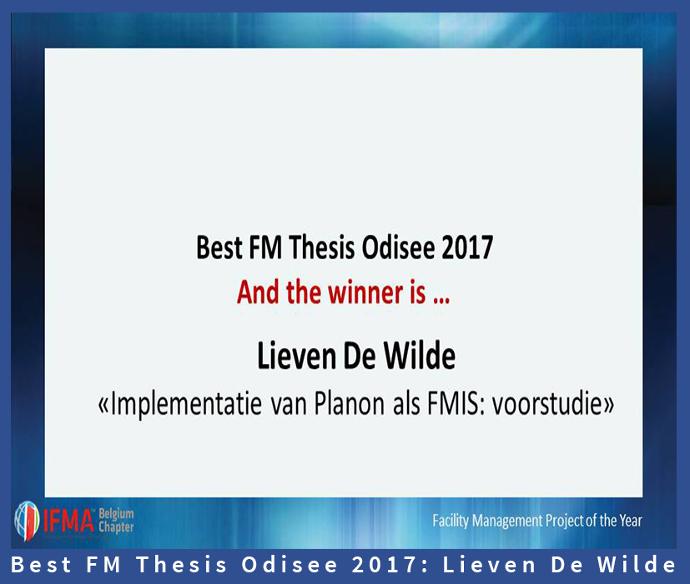 Best FM Thesis Odisee 2017
And the winner is …

Lieven De Wilde
«Implementatie van Planon als FMIS: voorstudie»

IFMA Belgium Chapter

Facility Management Project of the Year

Best FM Thesis Odisee 2017: Lieven De Wilde